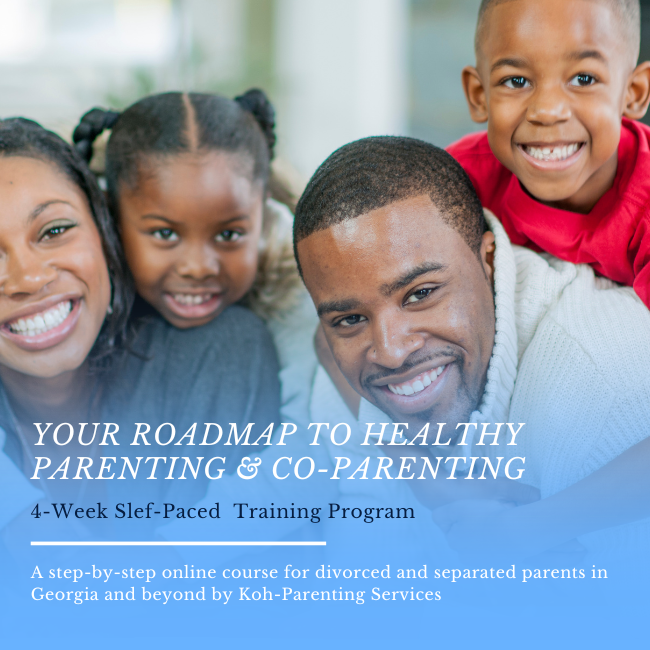 YOUR ROADMAP TO HEALTHY PARENTING & CO-PARENTING

4-Week Slef-Paced Training Program

A step-by-step online course for divorced and separated parents in Georgia and beyond by Koh-Parenting Services